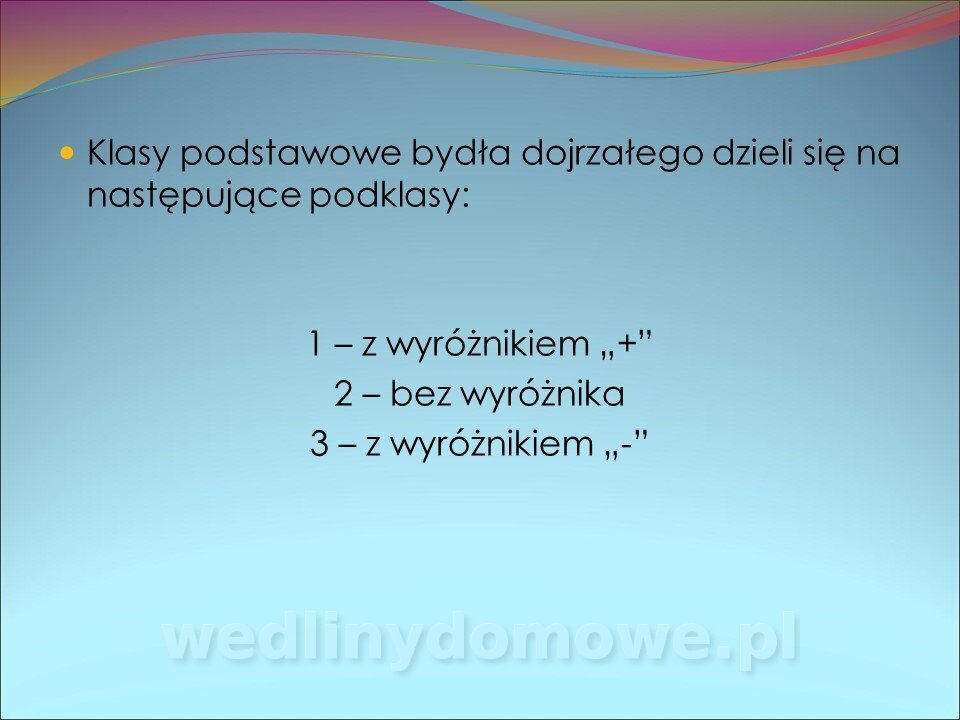 Klasy podstawowe bydła dojrzałego dzieli się na następujące podklasy:

1 – z wyróżnikiem „+”
2 – bez wyróżnika
3 – z wyróżnikiem „-”

wedlinydomowe.pl